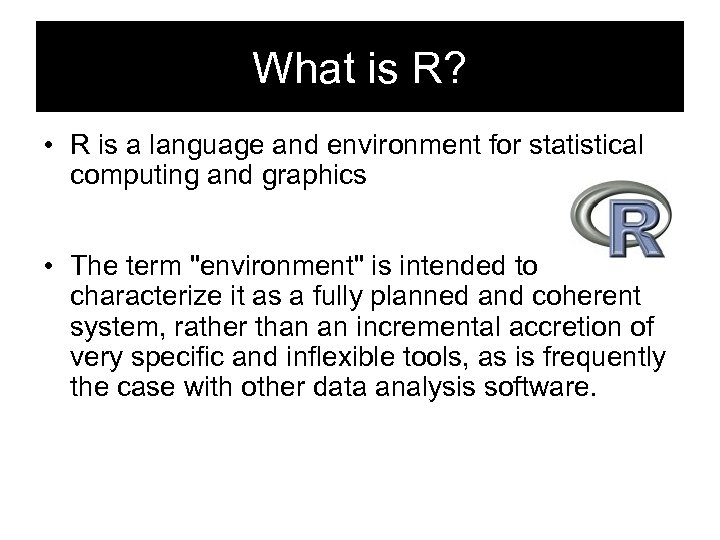 What is R?

• R is a language and environment for statistical computing and graphics

R

• The term "environment" is intended to characterize it as a fully planned and coherent system, rather than an incremental accretion of very specific and inflexible tools, as is frequently the case with other data analysis software.